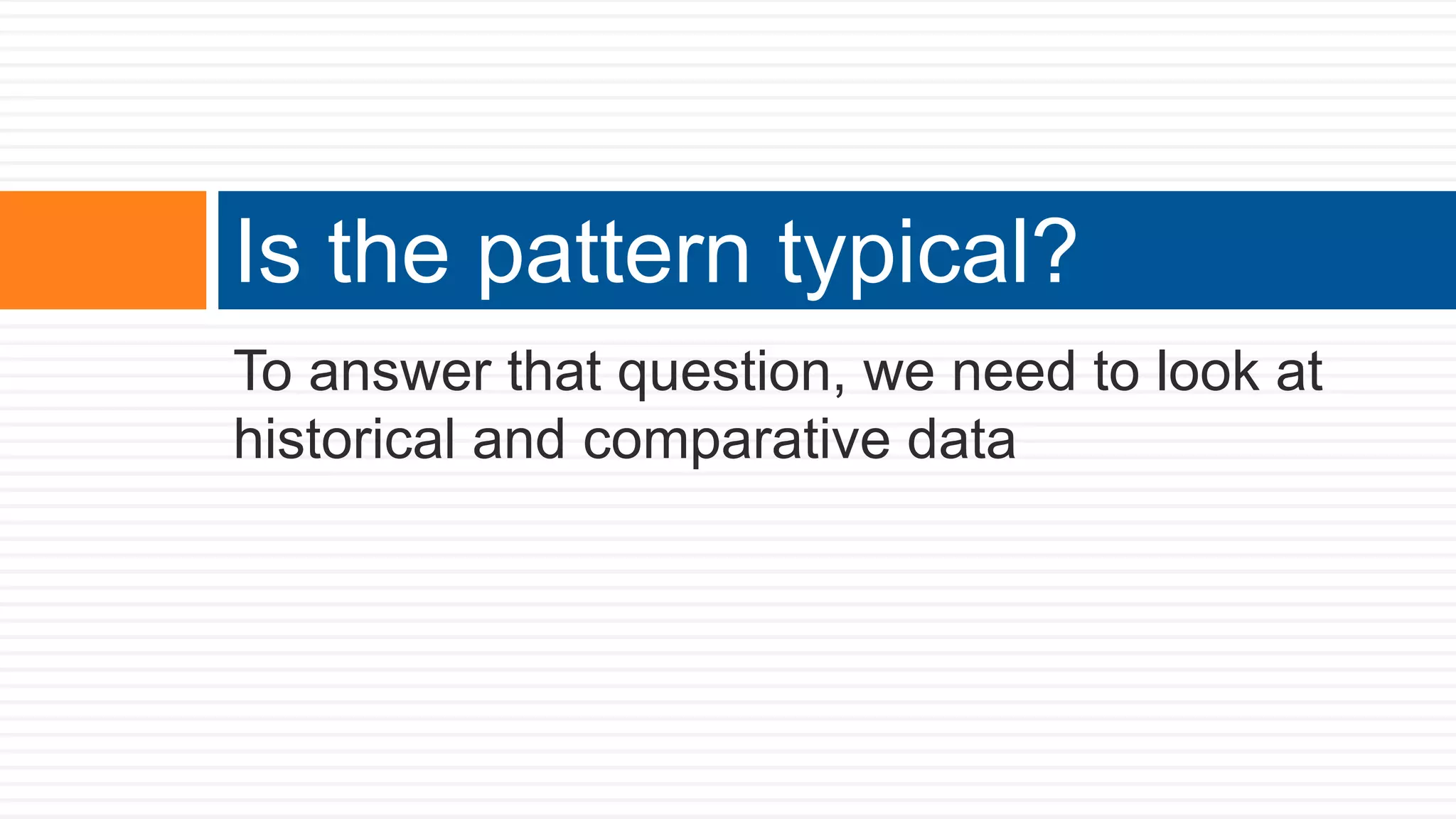 Is the pattern typical?

To answer that question, we need to look at historical and comparative data